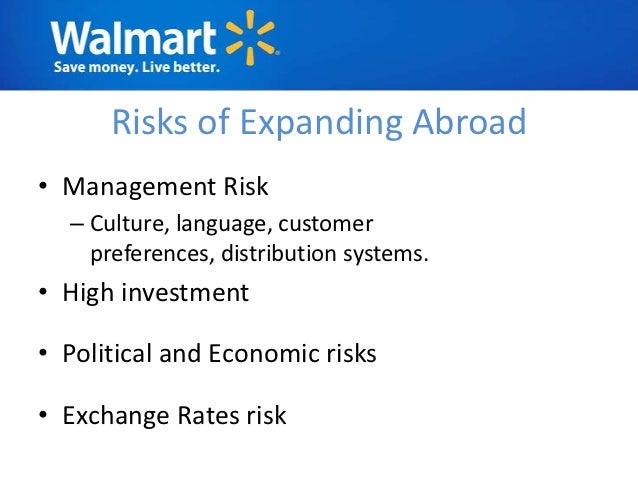 Walmart
Save money. Live better.

Risks of Expanding Abroad

• Management Risk
– Culture, language, customer preferences, distribution systems.

• High investment

• Political and Economic risks

• Exchange Rates risk